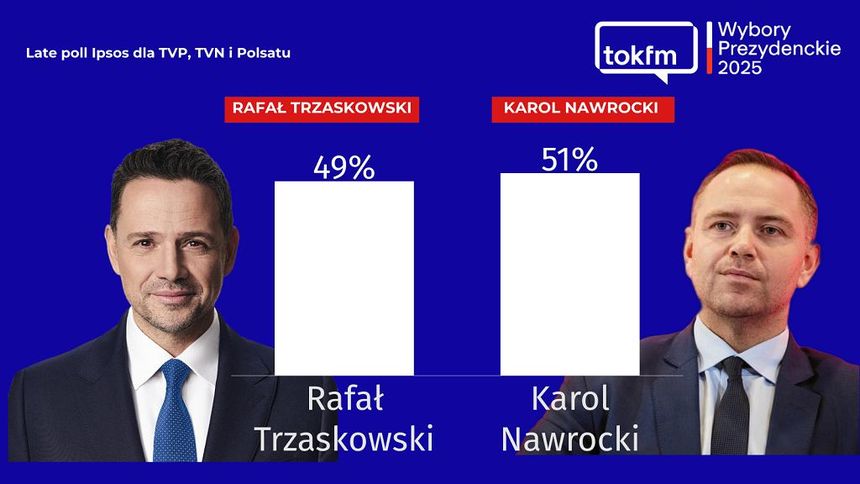 Late poll Ipsos dla TVP, TVN i Polsatu

tokfm

Wybory Prezydenckie 2025

RAFAŁ TRZASKOWSKI

KAROL NAWROCKI

49%

51%

Rafał Trzaskowski

Karol Nawrocki